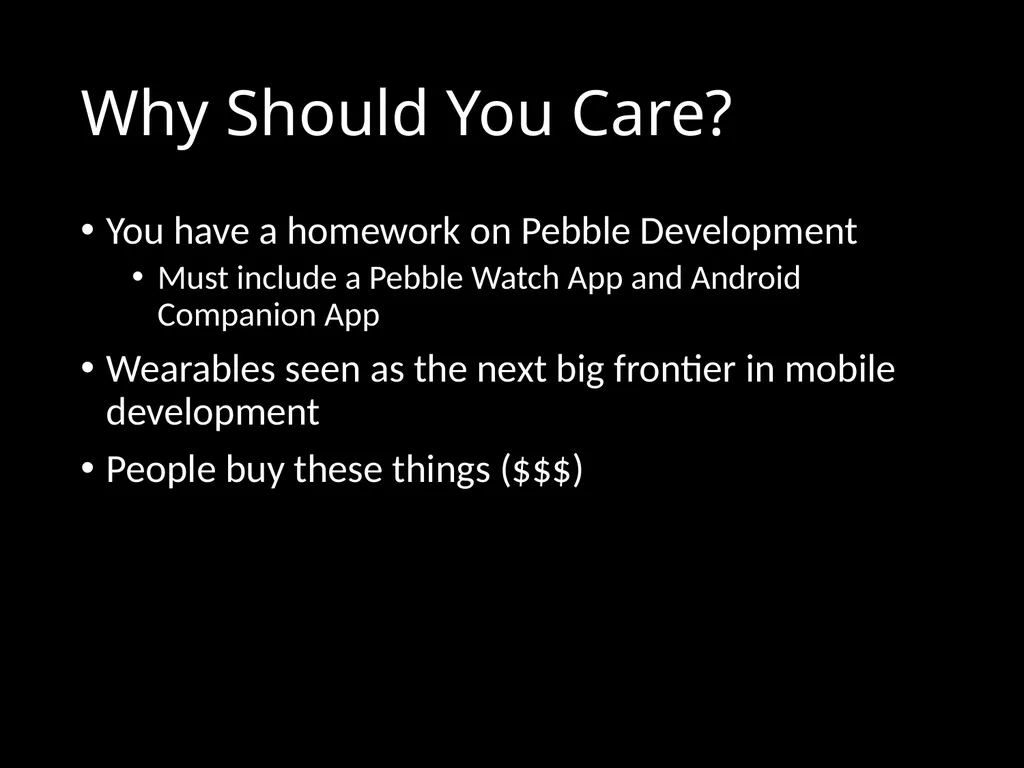 Why Should You Care?

• You have a homework on Pebble Development
  • Must include a Pebble Watch App and Android Companion App
• Wearables seen as the next big frontier in mobile development
• People buy these things (\$\$\$)